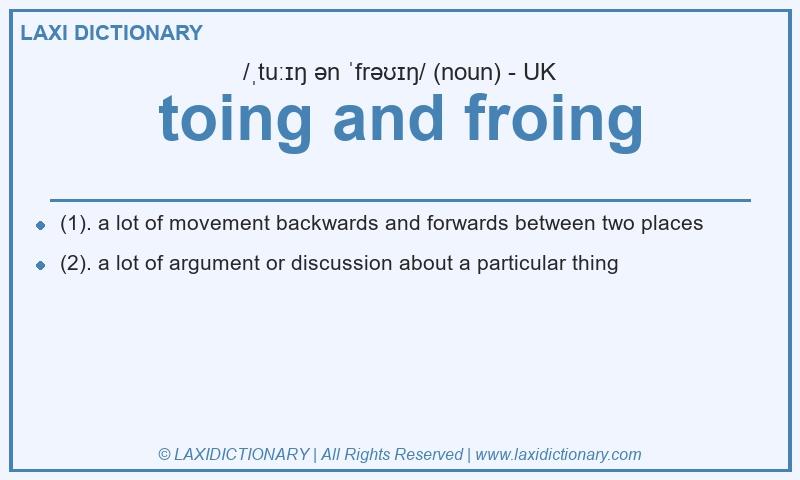 LAXI DICTIONARY

/ˌtuːɪŋ ən ˈfrəʊɪŋ/ (noun) - UK

toing and froing

- (1). a lot of movement backwards and forwards between two places
- (2). a lot of argument or discussion about a particular thing

© LAXIDICTIONARY | All Rights Reserved | www.laxidictionary.com